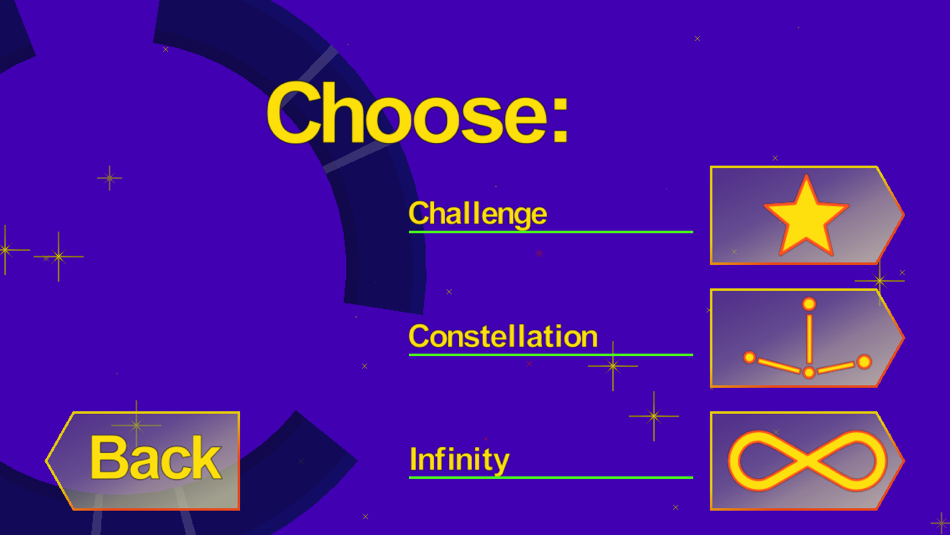 Choose:

Challenge

Constellation

Infinity

Back